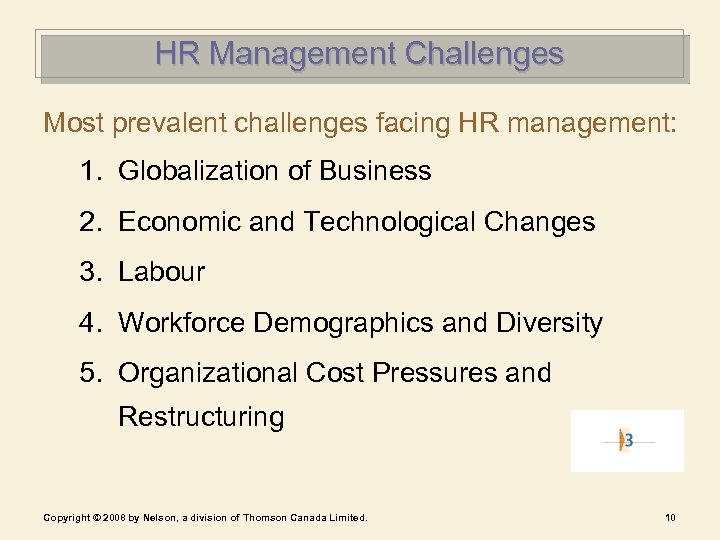 HR Management Challenges

Most prevalent challenges facing HR management:

1. Globalization of Business
2. Economic and Technological Changes
3. Labour
4. Workforce Demographics and Diversity
5. Organizational Cost Pressures and Restructuring

3

Copyright © 2008 by Nelson, a division of Thomson Canada Limited.

10